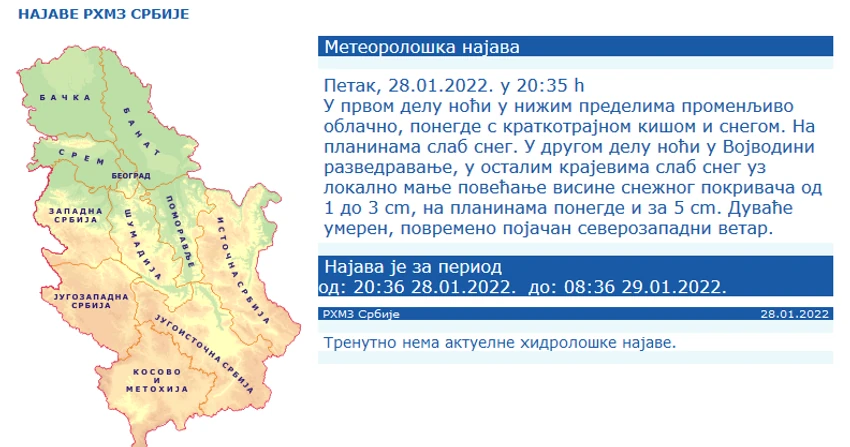 НАЈАВЕ РХМЗ СРБИЈЕ

БАЧКА
БАНАТ
СРЕМ
БЕОГРАД
ЗАПАДНА СРБИЈА
ШУМАДИЈА
ПОМОРАВЉЕ
ИСТОЧНА СРБИЈА
ЈУГОЗАПАДНА СРБИЈА
ЈУГОИСТОЧНА СРБИЈА
КОСОВО И МЕТОХИЈА

Метеоролошка најава

Петак, 28.01.2022. у 20:35 h
У првом делу ноћи у нижим пределима променљиво облачно, понегде с краткотрајном кишом и снегом. На планинама слаб снег. У другом делу ноћи у Војводини разведравање, у осталим крајевима слаб снег уз локално мање повећање висине снежног покривача од 1 до 3 cm, на планинама понегде и за 5 cm. Дуваће умерен, повремено појачан северозападни ветар.

Најава је за период
од: 20:36 28.01.2022. до: 08:36 29.01.2022.

РХМЗ Србије
28.01.2022

Тренутно нема актуелне хидролошке најаве.